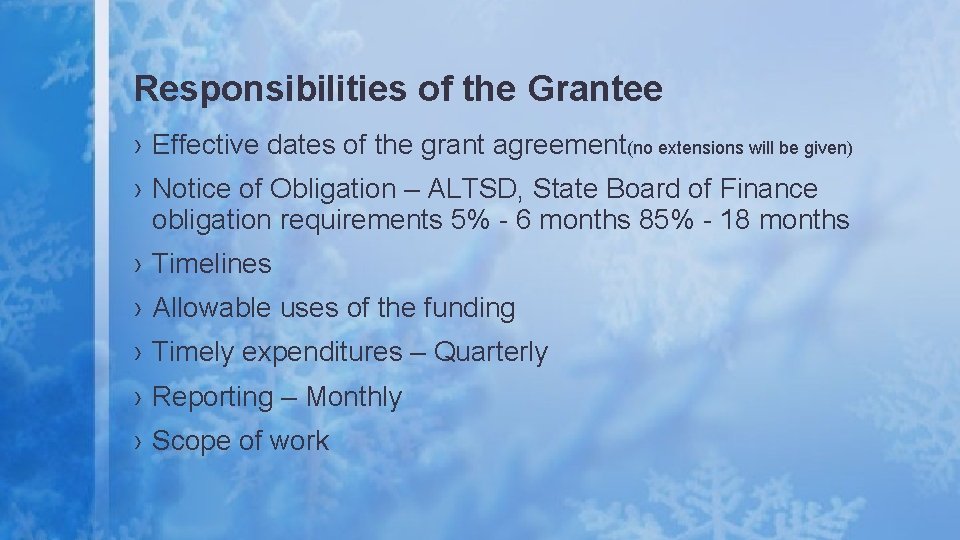 Responsibilities of the Grantee

› Effective dates of the grant agreement(no extensions will be given)

› Notice of Obligation – ALTSD, State Board of Finance obligation requirements 5% - 6 months 85% - 18 months

› Timelines

› Allowable uses of the funding

› Timely expenditures – Quarterly

› Reporting – Monthly

› Scope of work